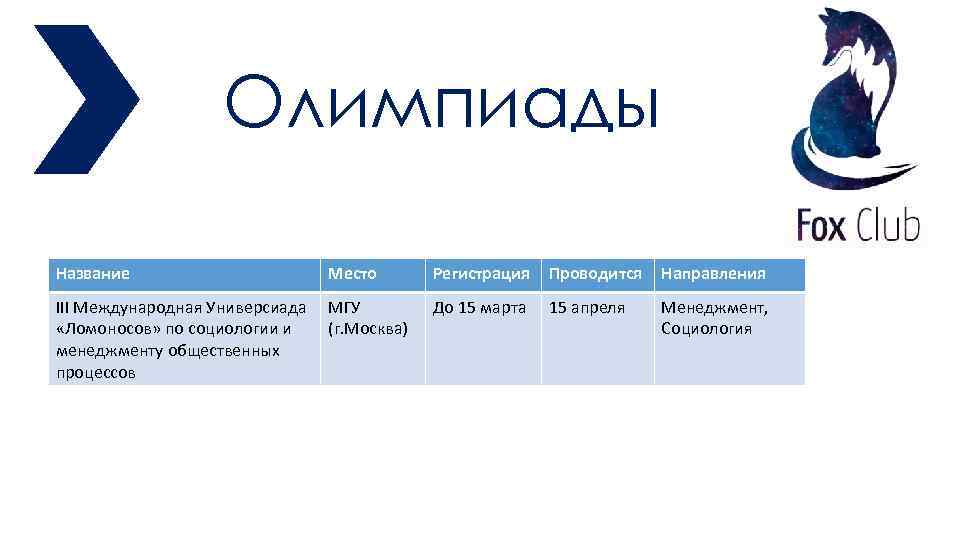 Олимпиады

Fox Club

| Название | Место | Регистрация | Проводится | Направления |
|---|---|---|---|---|
| III Международная Универсиада «Ломоносов» по социологии и менеджменту общественных процессов | МГУ (г.Москва) | До 15 марта | 15 апреля | Менеджмент, Социология |